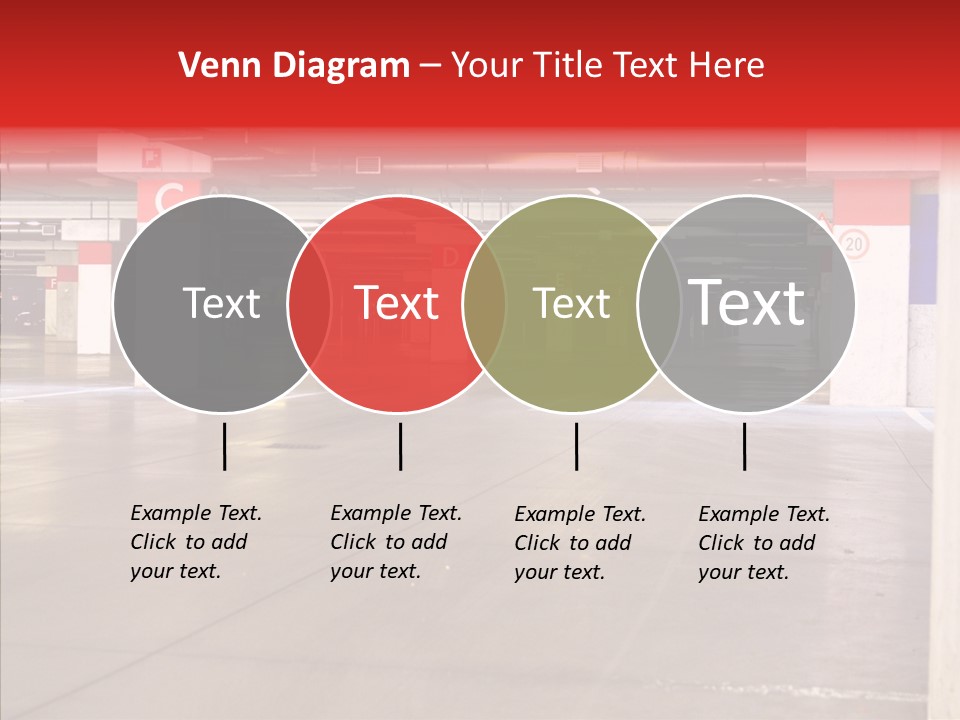 Venn Diagram – Your Title Text Here

Text

Text

Text

Text

Example Text. Click to add your text.

Example Text. Click to add your text.

Example Text. Click to add your text.

Example Text. Click to add your text.